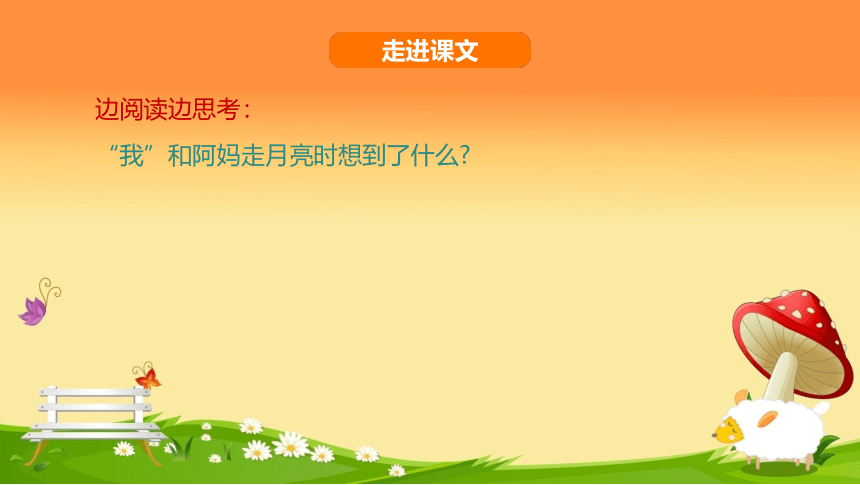 走进课文

边阅读边思考：

“我”和阿妈走月亮时想到了什么？